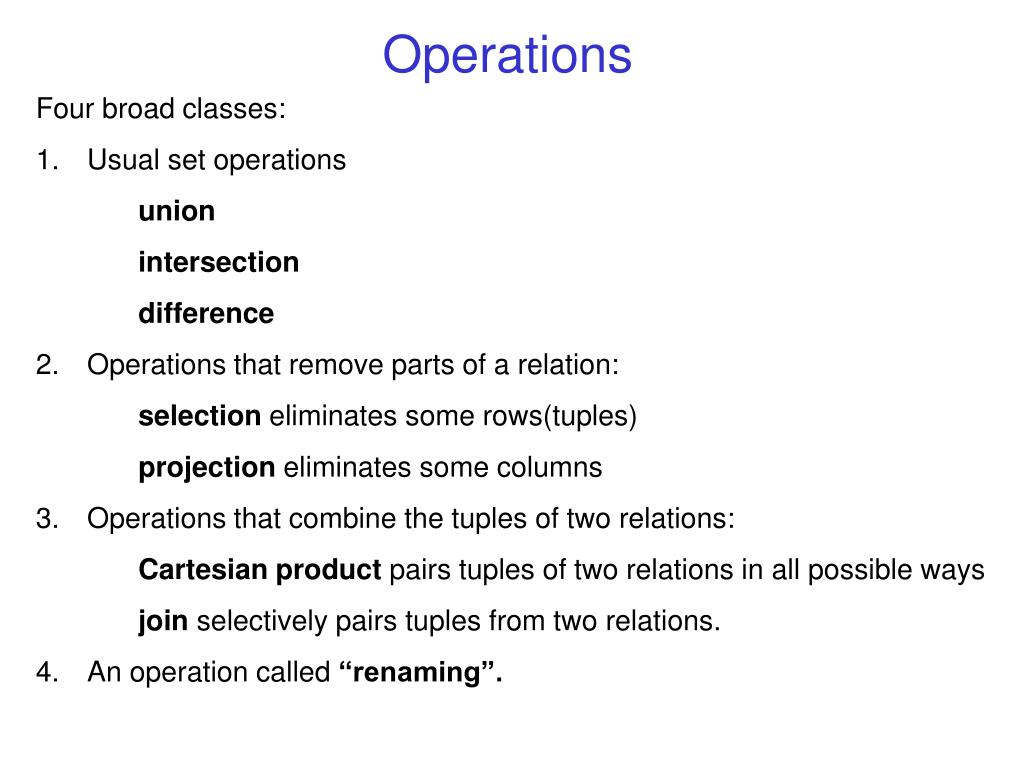 Operations

Four broad classes:

1. Usual set operations

union

intersection

difference

2. Operations that remove parts of a relation:

selection eliminates some rows(tuples)

projection eliminates some columns

3. Operations that combine the tuples of two relations:

Cartesian product pairs tuples of two relations in all possible ways

join selectively pairs tuples from two relations.

4. An operation called “renaming”.